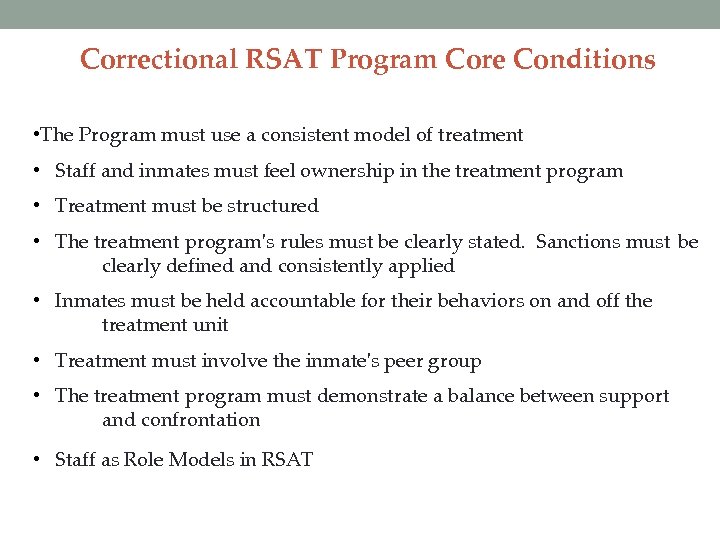 Correctional RSAT Program Core Conditions

•The Program must use a consistent model of treatment

• Staff and inmates must feel ownership in the treatment program

• Treatment must be structured

• The treatment program's rules must be clearly stated. Sanctions must be clearly defined and consistently applied

• Inmates must be held accountable for their behaviors on and off the treatment unit

• Treatment must involve the inmate's peer group

• The treatment program must demonstrate a balance between support and confrontation

• Staff as Role Models in RSAT